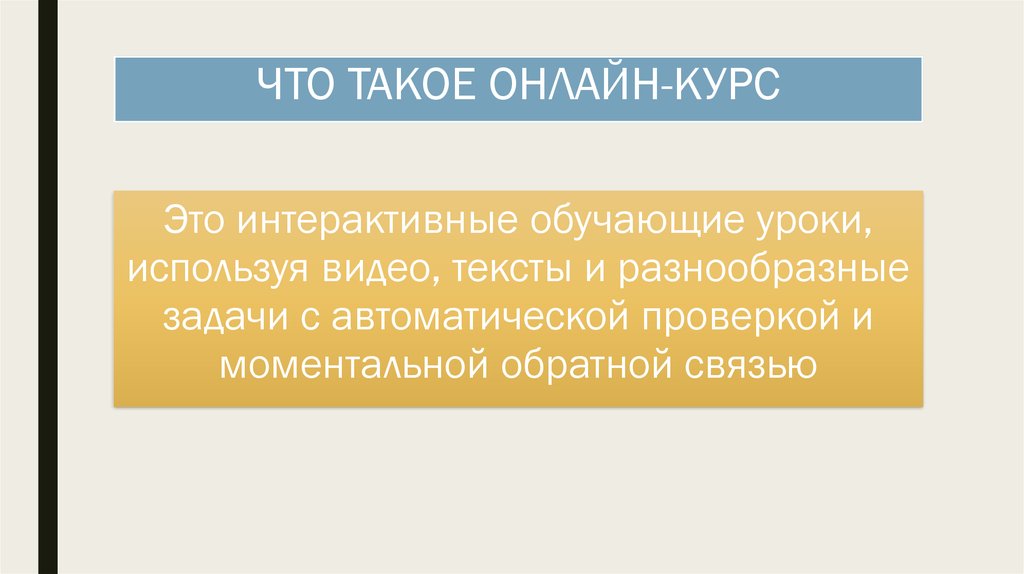 ЧТО ТАКОЕ ОНЛАЙН-КУРС

Это интерактивные обучающие уроки, используя видео, тексты и разнообразные задачи с автоматической проверкой и моментальной обратной связью